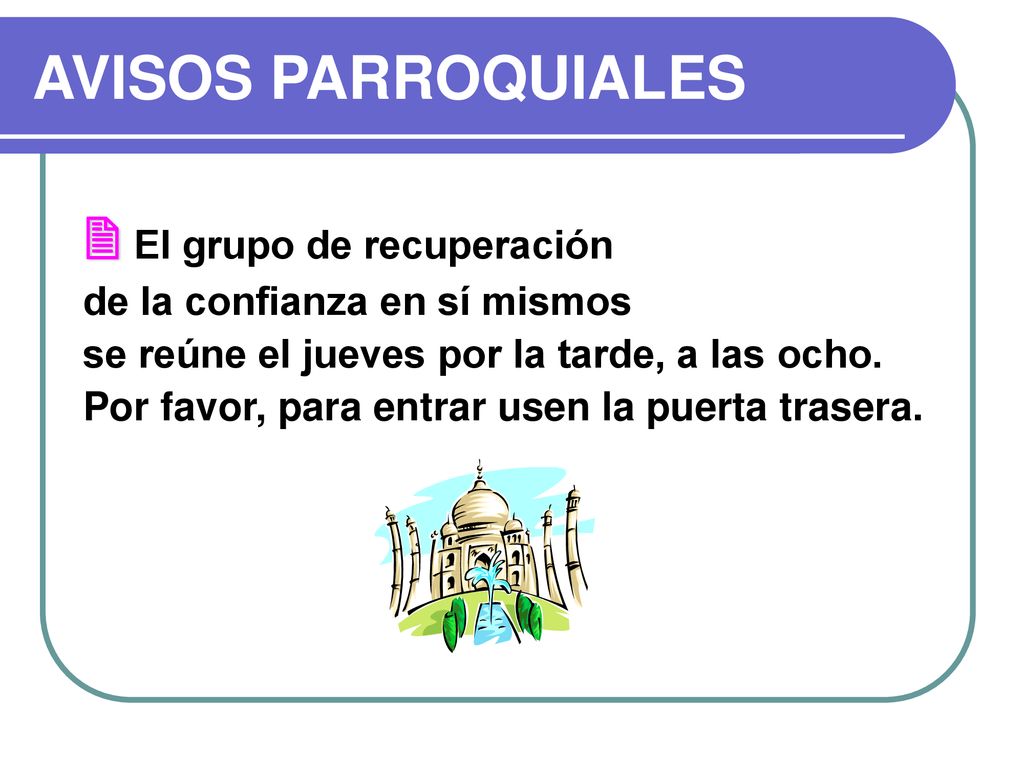 AVISOS PARROQUIALES

El grupo de recuperación de la confianza en sí mismos se reúne el jueves por la tarde, a las ocho. Por favor, para entrar usen la puerta trasera.